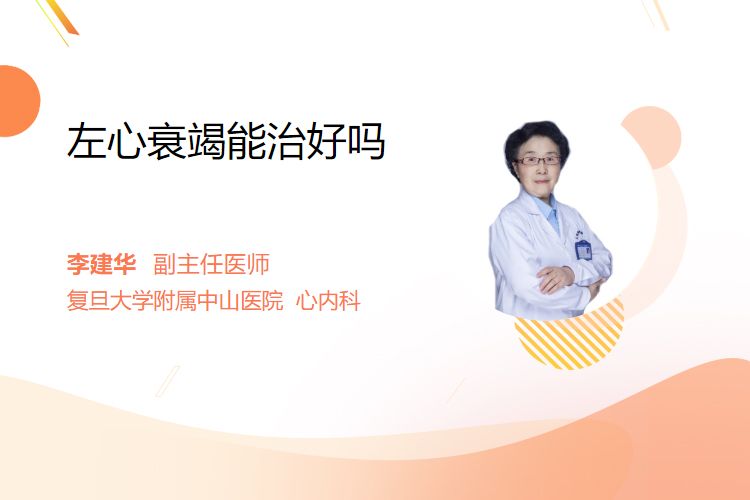 左心衰竭能治好吗

李建华 副主任医师
复旦大学附属中山医院 心内科